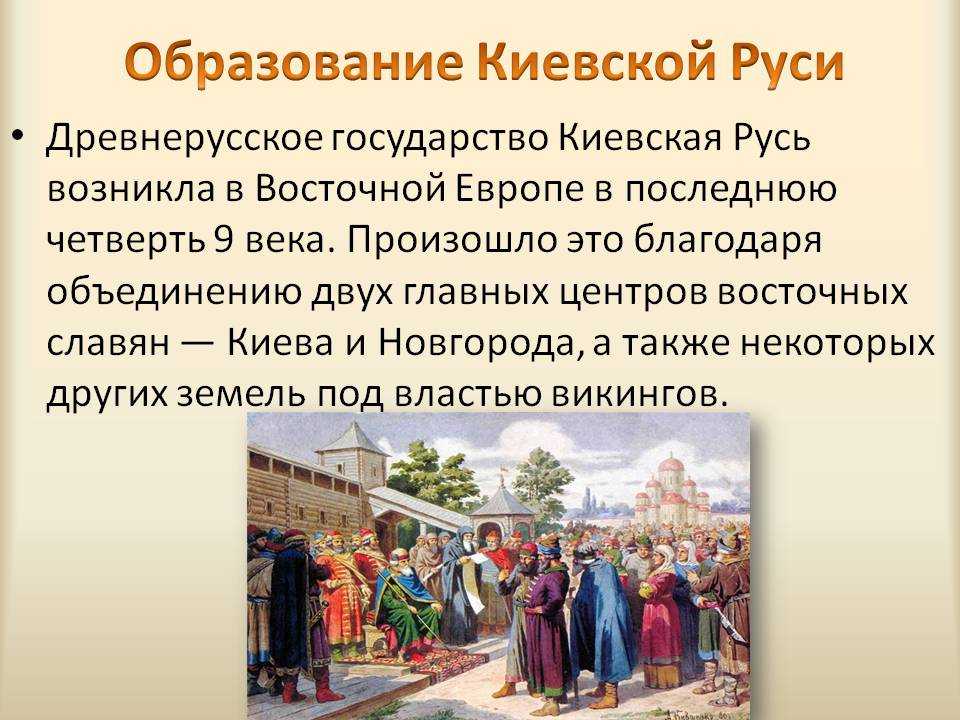 Образование Киевской Руси

• Древнерусское государство Киевская Русь возникла в Восточной Европе в последнюю четверть 9 века. Произошло это благодаря объединению двух главных центров восточных славян — Киева и Новгорода, а также некоторых других земель под властью викингов.